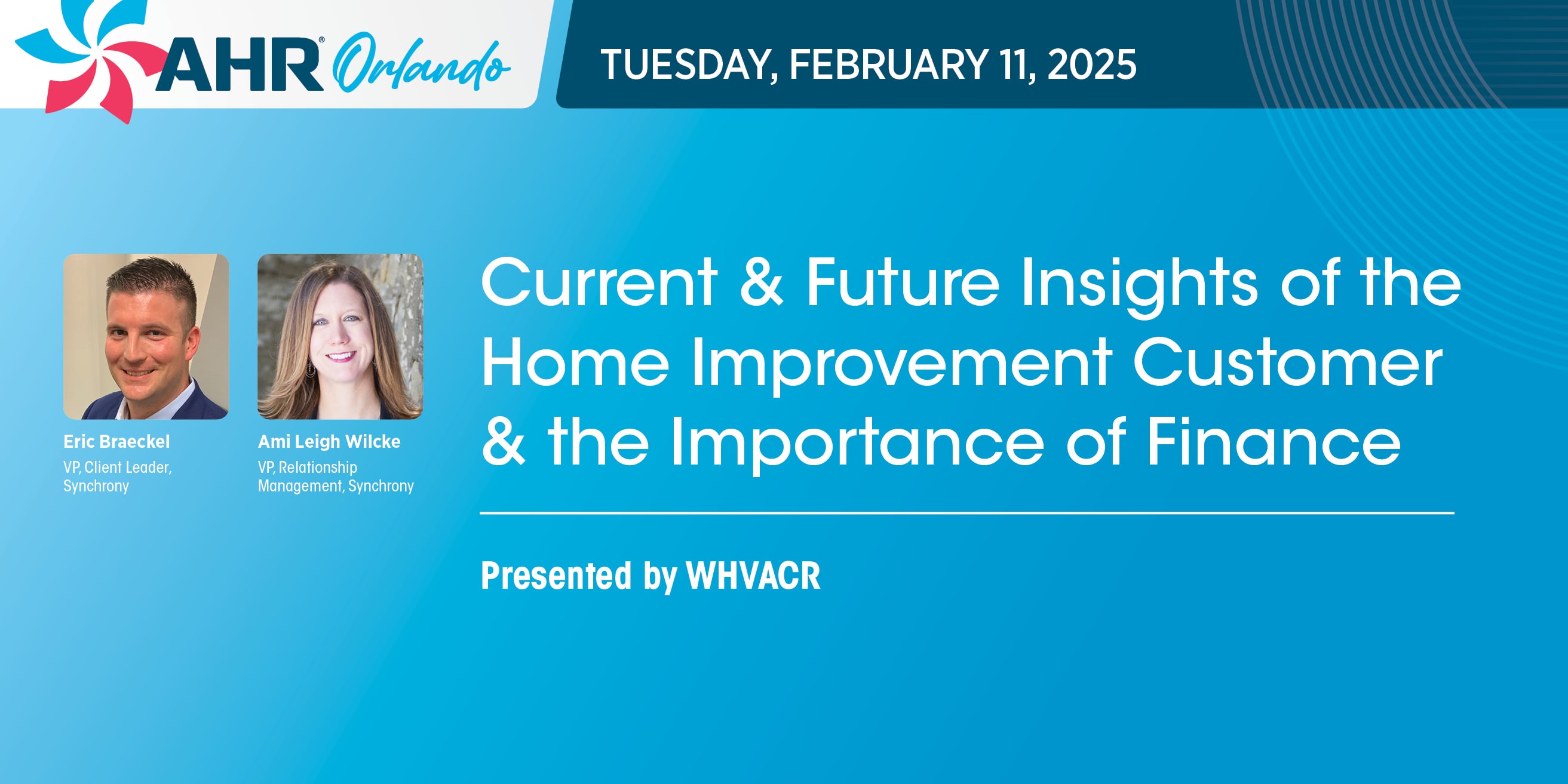 AHR® Orlando

TUESDAY, FEBRUARY 11, 2025

Eric Braeckel
VP, Client Leader, Synchrony

Ami Leigh Wilcke
VP, Relationship Management, Synchrony

Current & Future Insights of the Home Improvement Customer & the Importance of Finance

Presented by WHVACR